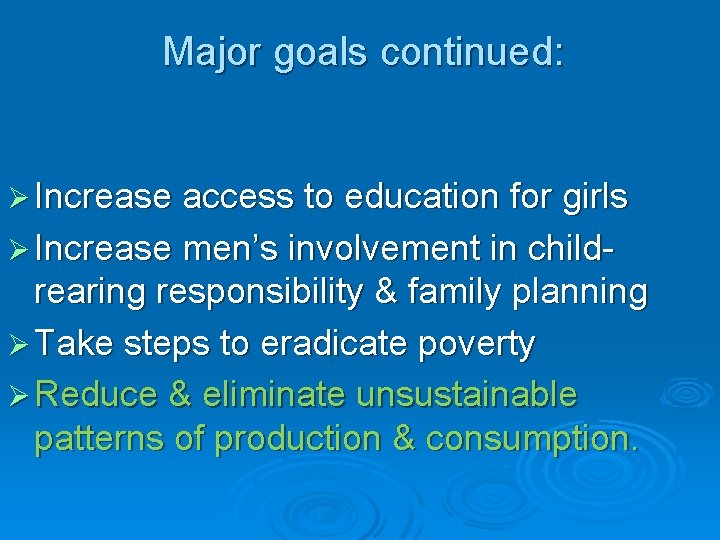 Major goals continued:

➢ Increase access to education for girls
➢ Increase men's involvement in child-rearing responsibility & family planning
➢ Take steps to eradicate poverty
➢ Reduce & eliminate unsustainable patterns of production & consumption.